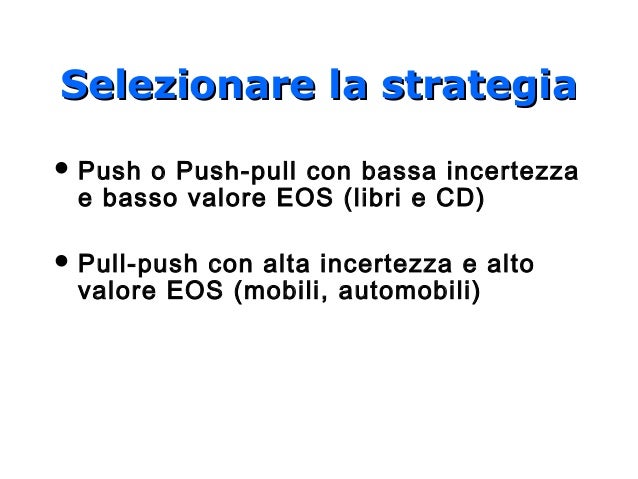 Selezionare la strategia

• Push o Push-pull con bassa incertezza e basso valore EOS (libri e CD)

• Pull-push con alta incertezza e alto valore EOS (mobili, automobili)